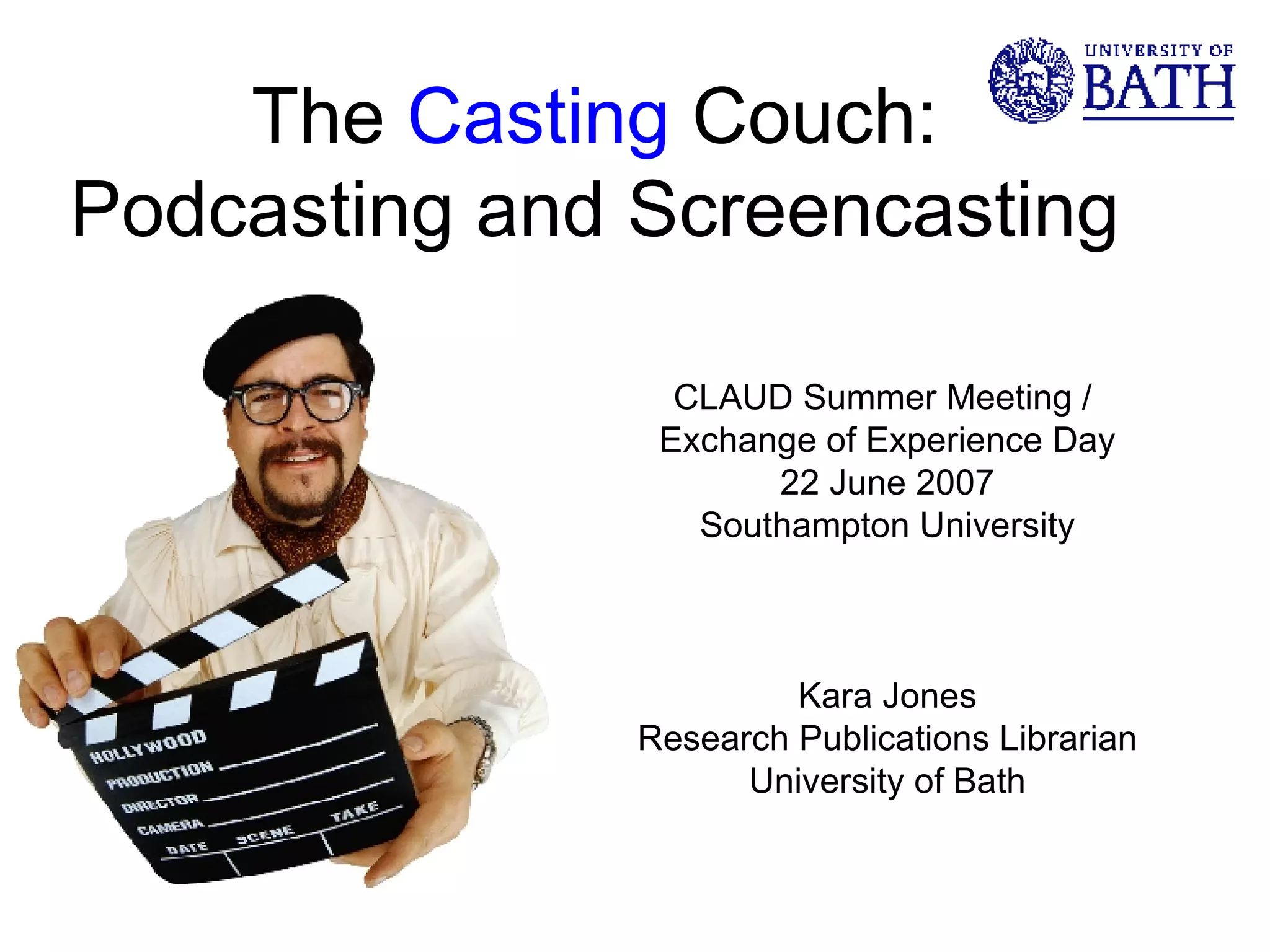 UNIVERSITY OF
BATH

The Casting Couch:
Podcasting and Screencasting

HOLLYWOOD
PRODUCTION
DIRECTOR
CAMERA
DATE SCENE TAKE

CLAUD Summer Meeting / Exchange of Experience Day
22 June 2007
Southampton University

Kara Jones
Research Publications Librarian
University of Bath